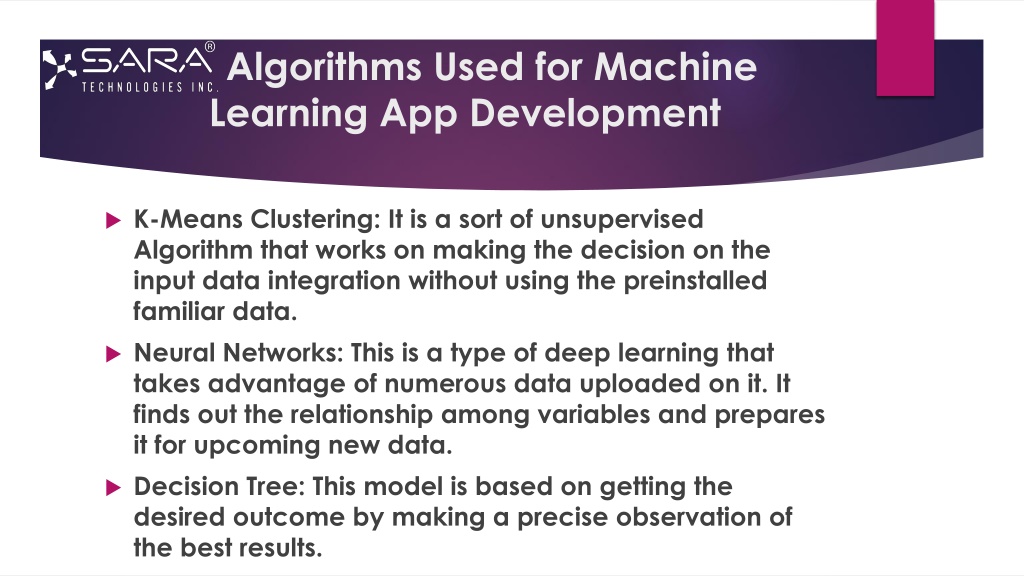 SARA® TECHNOLOGIES INC.

Algorithms Used for Machine Learning App Development

K-Means Clustering: It is a sort of unsupervised Algorithm that works on making the decision on the input data integration without using the preinstalled familiar data.

Neural Networks: This is a type of deep learning that takes advantage of numerous data uploaded on it. It finds out the relationship among variables and prepares it for upcoming new data.

Decision Tree: This model is based on getting the desired outcome by making a precise observation of the best results.